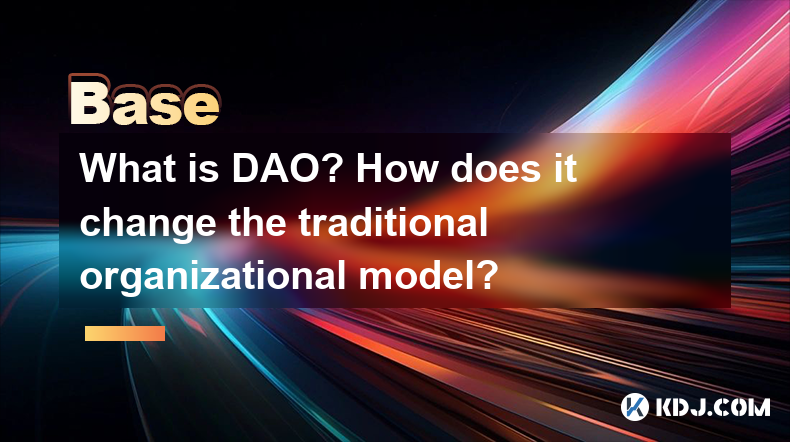 Base

What is DAO? How does it change the traditional organizational model?

KDJ.COM